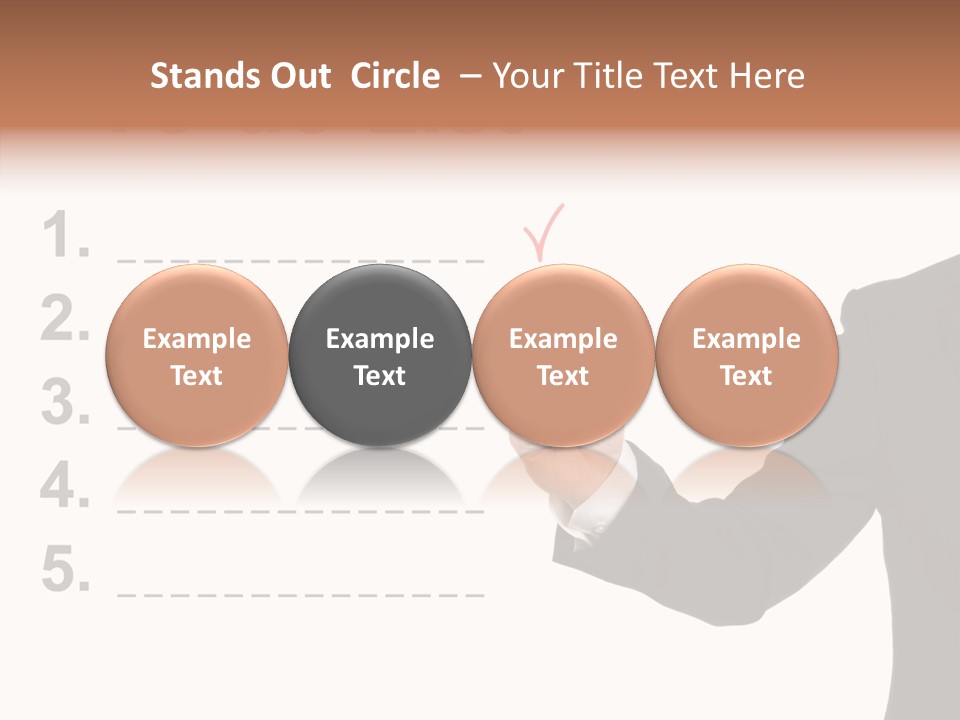 Stands Out Circle – Your Title Text Here

1.
2.
3.
4.
5.

Example Text

Example Text

Example Text

Example Text